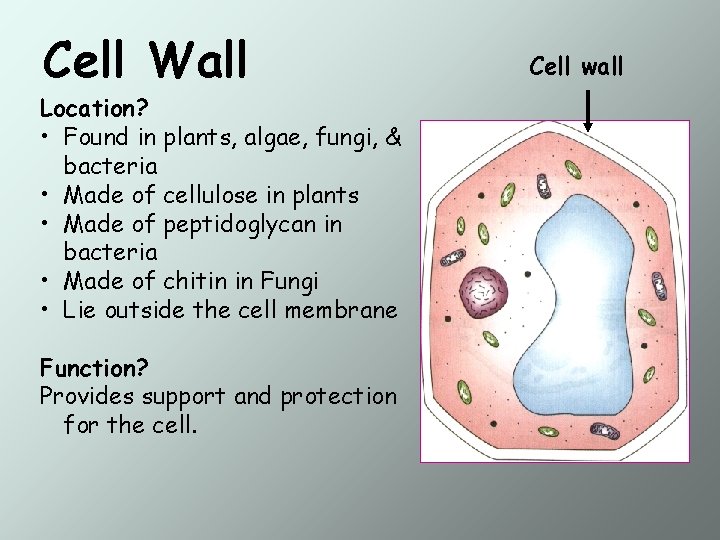 Cell Wall

Location?
• Found in plants, algae, fungi, & bacteria
• Made of cellulose in plants
• Made of peptidoglycan in bacteria
• Made of chitin in Fungi
• Lie outside the cell membrane

Function?
Provides support and protection for the cell.

Cell wall